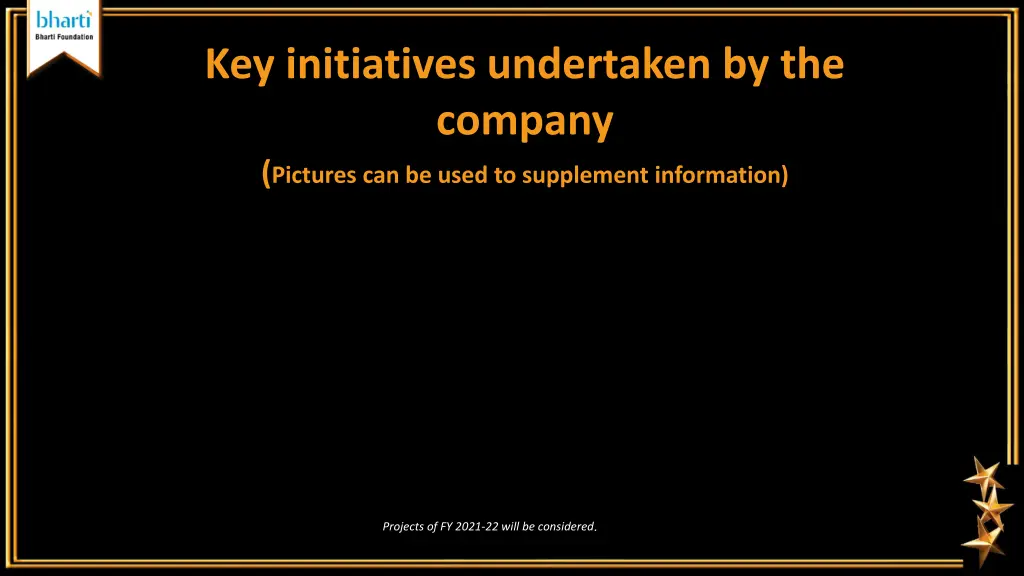 bharti
Bharti Foundation

Key initiatives undertaken by the company

(Pictures can be used to supplement information)

Projects of FY 2021-22 will be considered.